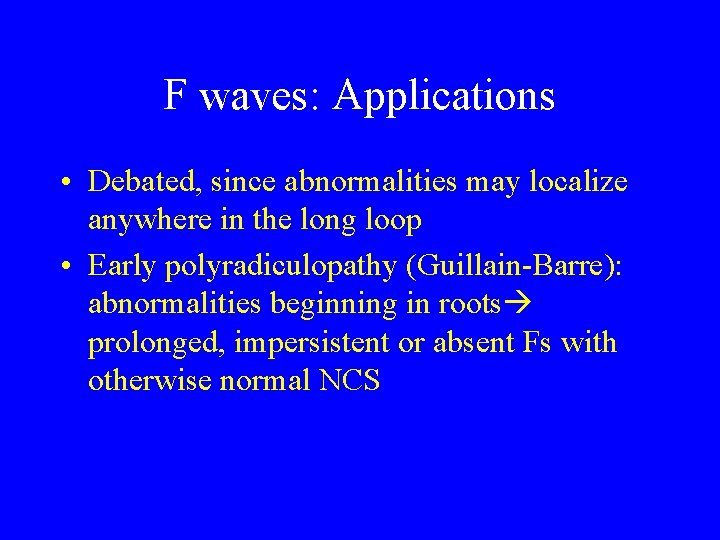 F waves: Applications

• Debated, since abnormalities may localize anywhere in the long loop

• Early polyradiculopathy (Guillain-Barre): abnormalities beginning in roots→ prolonged, impersistent or absent Fs with otherwise normal NCS